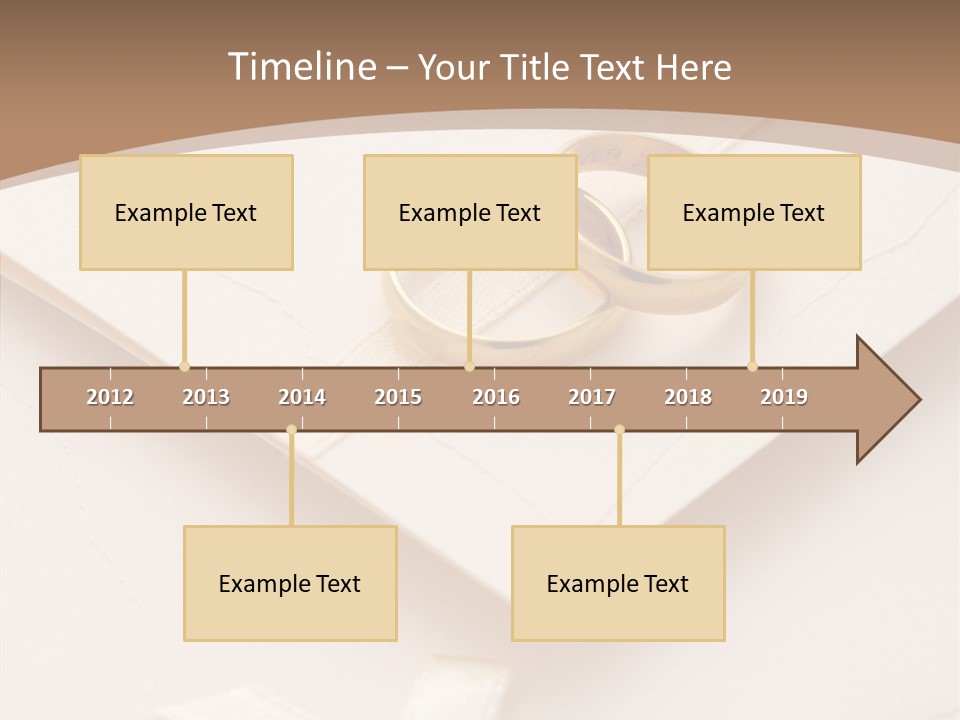 Timeline – Your Title Text Here

Example Text

Example Text

Example Text

2012 2013 2014 2015 2016 2017 2018 2019

Example Text

Example Text